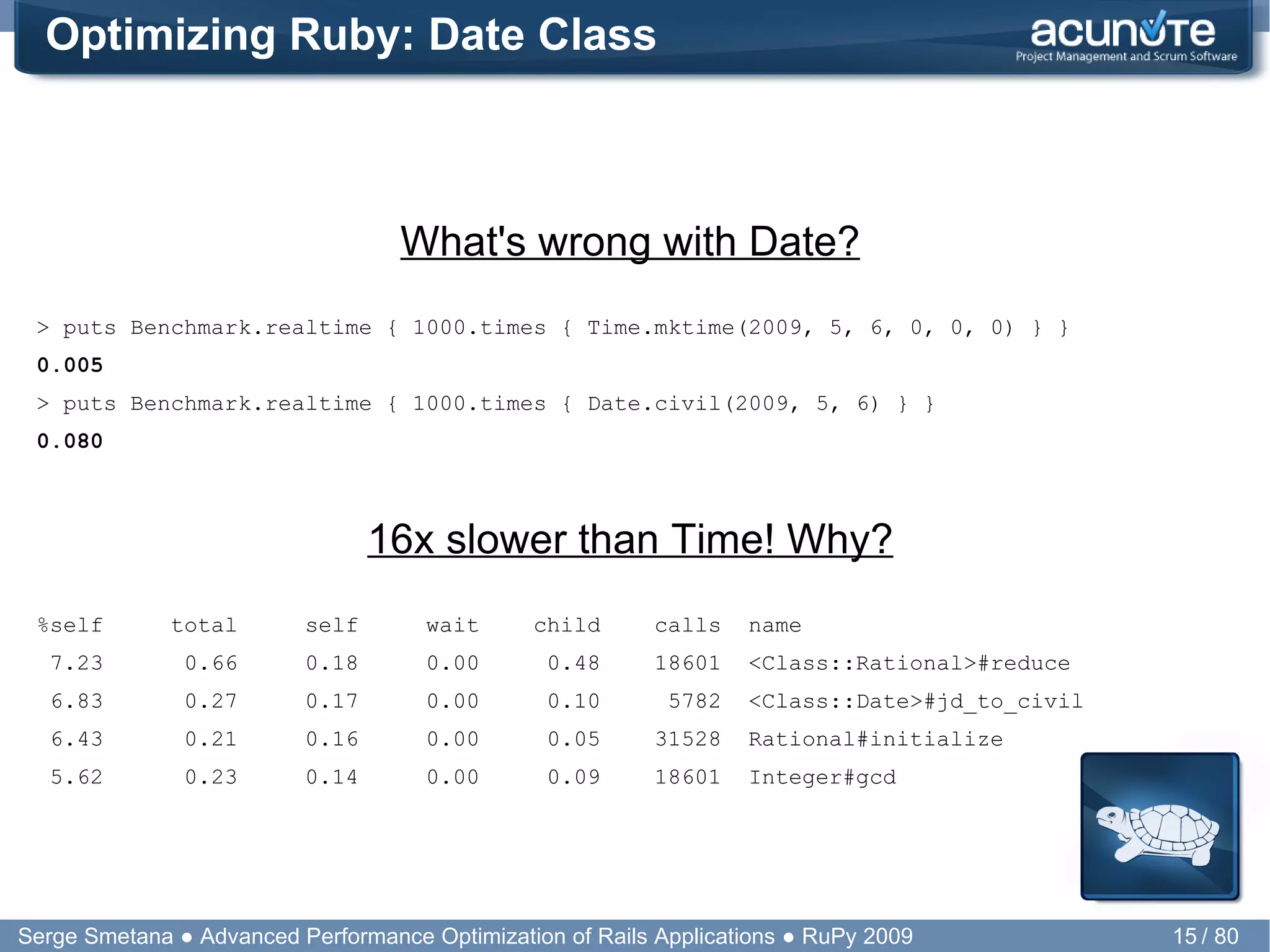 Optimizing Ruby: Date Class

acunote
Project Management and Scrum Software

What's wrong with Date?

> puts Benchmark.realtime { 1000.times { Time.mktime(2009, 5, 6, 0, 0, 0) } }
0.005
> puts Benchmark.realtime { 1000.times { Date.civil(2009, 5, 6) } }
0.080

16x slower than Time! Why?

| %self | total | self | wait | child | calls | name |
|---|---|---|---|---|---|---|
| 7.23 | 0.66 | 0.18 | 0.00 | 0.48 | 18601 | <Class::Rational>#reduce |
| 6.83 | 0.27 | 0.17 | 0.00 | 0.10 | 5782 | <Class::Date>#jd_to_civil |
| 6.43 | 0.21 | 0.16 | 0.00 | 0.05 | 31528 | Rational#initialize |
| 5.62 | 0.23 | 0.14 | 0.00 | 0.09 | 18601 | Integer#gcd |

Serge Smetana ● Advanced Performance Optimization of Rails Applications ● RuPy 2009 15 / 80